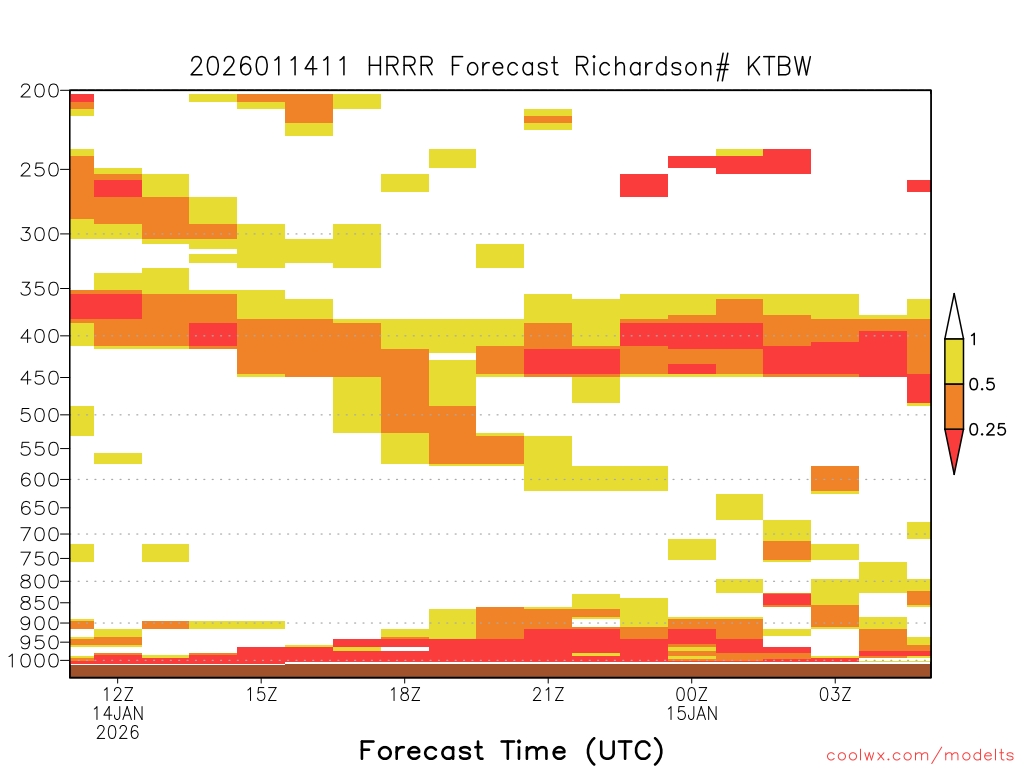 2026011411 HRRR Forecast Richardson# KTBW

200
250
300
350
400
450
500
550
600
650
700
750
800
850
900
950
1000

1
0.5
0.25

12Z
14JAN
2026
15Z
18Z
21Z
00Z
15JAN
03Z

Forecast Time (UTC)

coolwx.com/modelts